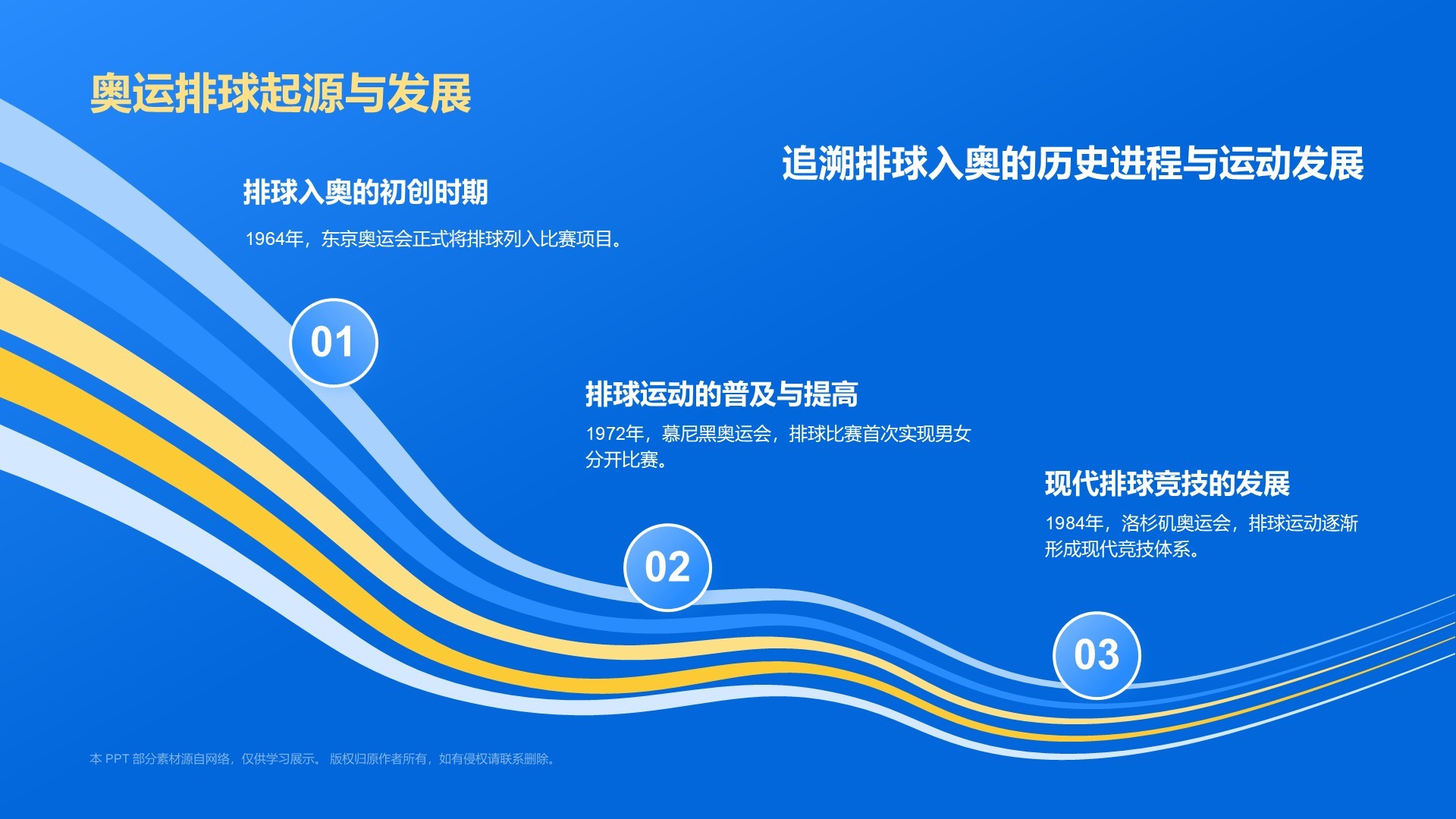 奥运排球起源与发展

追溯排球入奥的历史进程与运动发展

排球入奥的初创时期

1964年，东京奥运会正式将排球列入比赛项目。

01

排球运动的普及与提高

1972年，慕尼黑奥运会，排球比赛首次实现男女分开比赛。

02

现代排球竞技的发展

1984年，洛杉矶奥运会，排球运动逐渐形成现代竞技体系。

03

本 PPT 部分素材源自网络，仅供学习展示。 版权归原作者所有，如有侵权请联系删除。